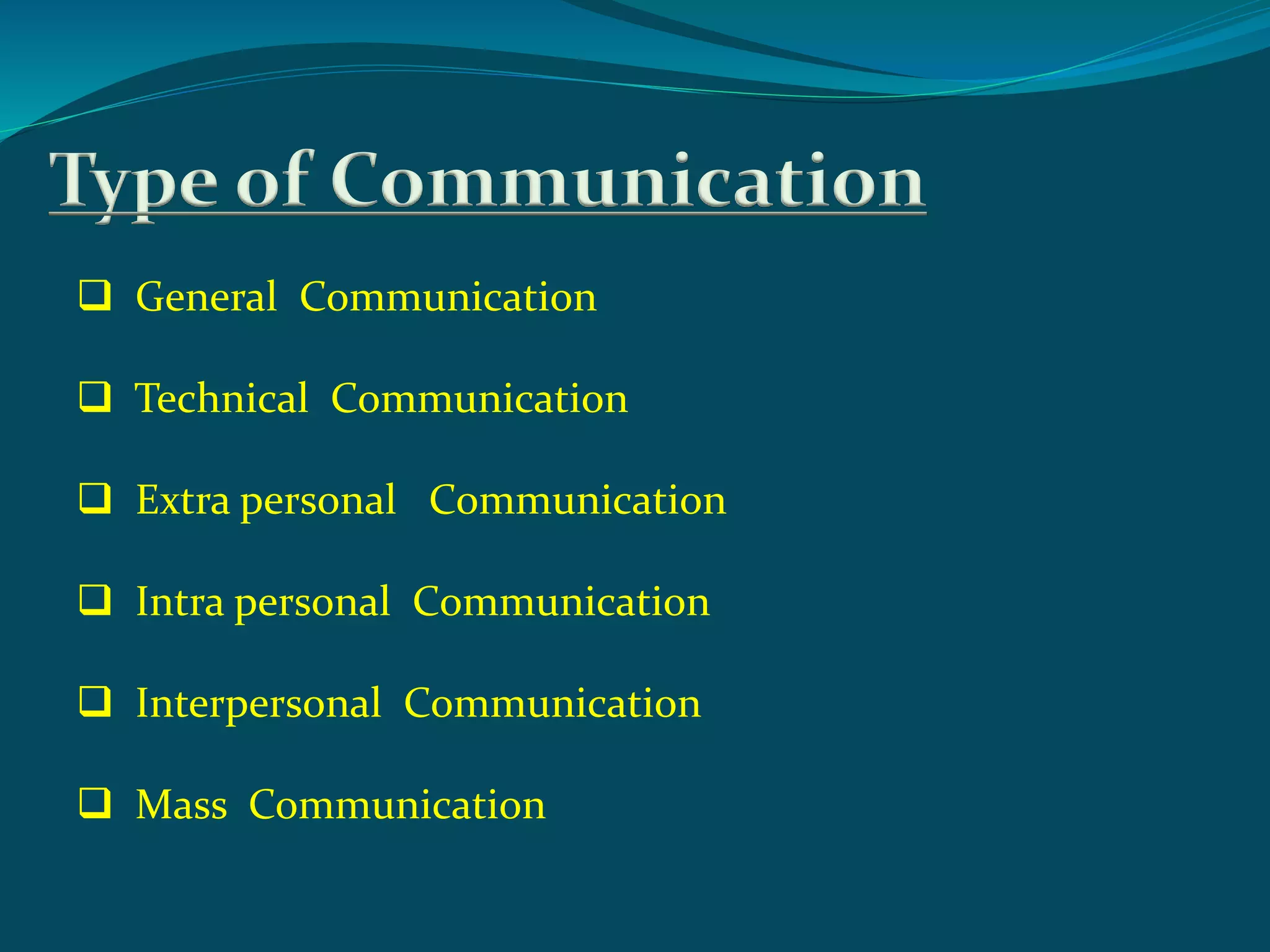 Type of Communication

❑ General Communication

❑ Technical Communication

❑ Extra personal Communication

❑ Intra personal Communication

❑ Interpersonal Communication

❑ Mass Communication